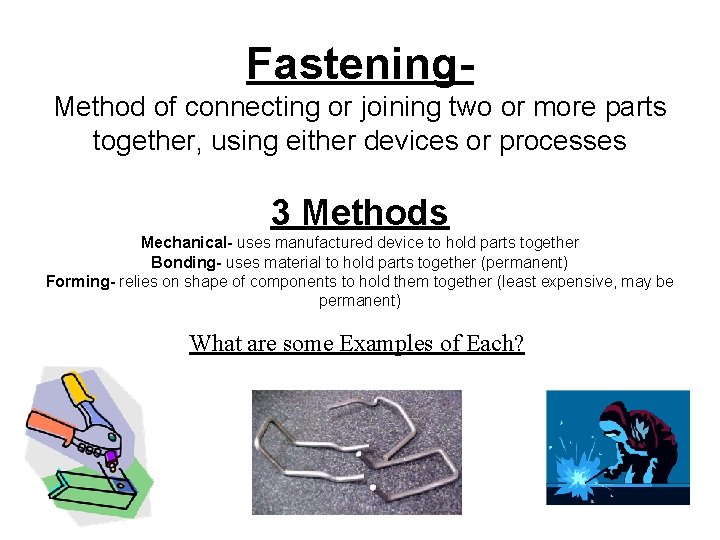 Fastening-
Method of connecting or joining two or more parts together, using either devices or processes

3 Methods
Mechanical- uses manufactured device to hold parts together
Bonding- uses material to hold parts together (permanent)
Forming- relies on shape of components to hold them together (least expensive, may be permanent)

What are some Examples of Each?